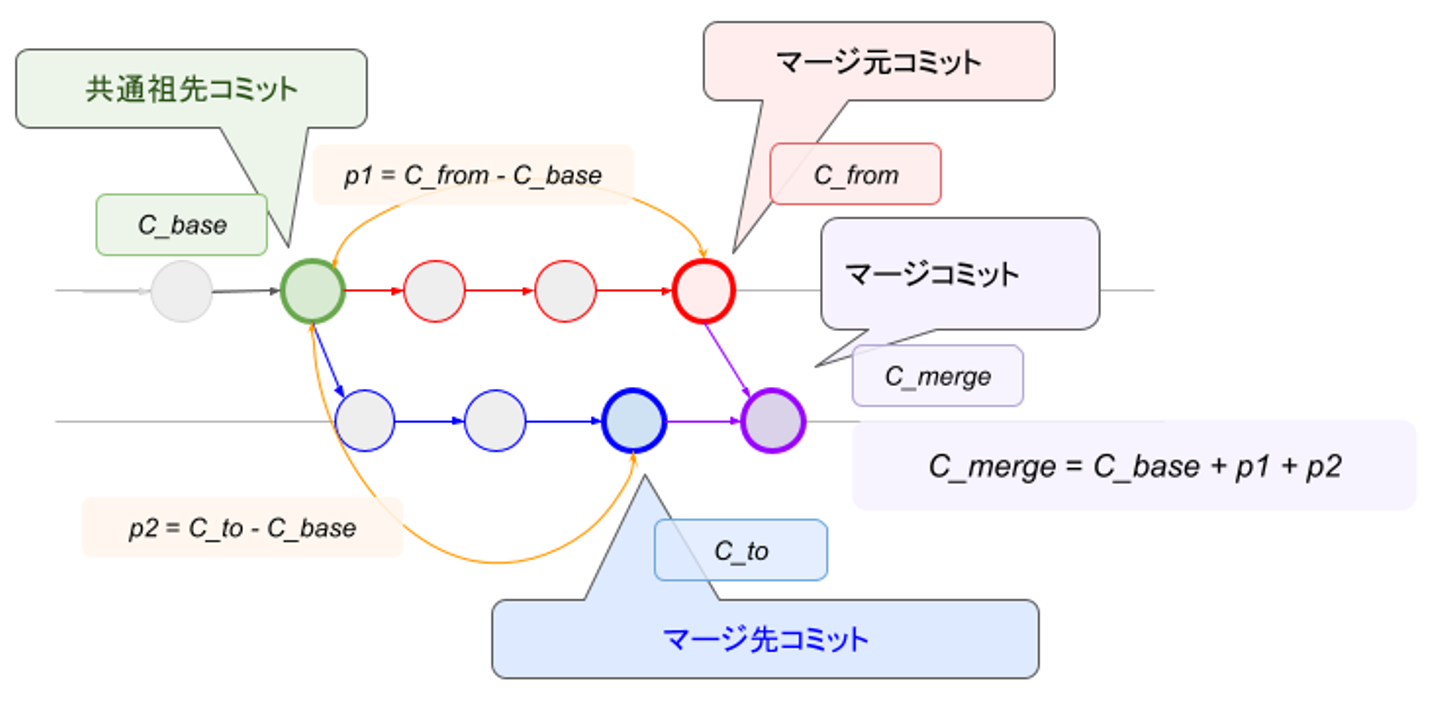 共通祖先コミット

マージ元コミット

p1 = C_from - C_base

C_from

C_base

マージコミット

C_merge

C_merge = C_base + p1 + p2

p2 = C_to - C_base

C_to

マージ先コミット